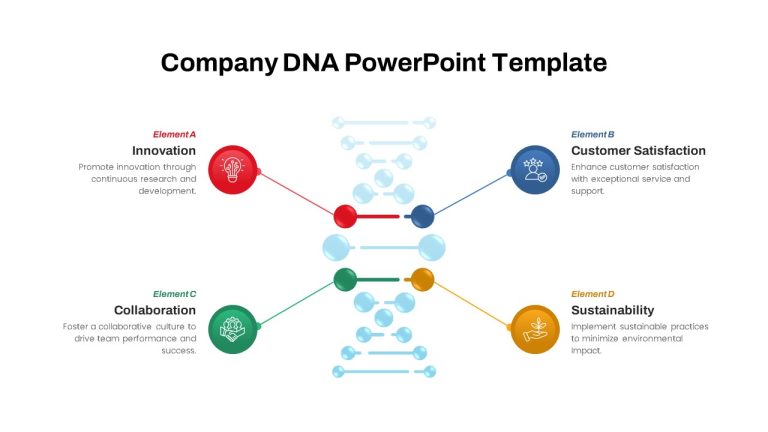 Company DNA PowerPoint Template

Element A
Innovation
Promote innovation through continuous research and development.

Element B
Customer Satisfaction
Enhance customer satisfaction with exceptional service and support.

Element C
Collaboration
Foster a collaborative culture to drive team performance and success.

Element D
Sustainability
Implement sustainable practices to minimize environmental impact.